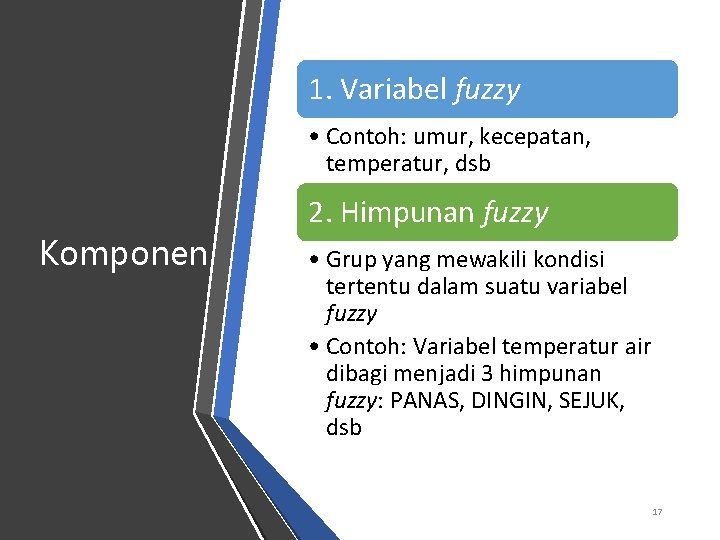 Komponen

1. Variabel fuzzy

• Contoh: umur, kecepatan, temperatur, dsb

2. Himpunan fuzzy

• Grup yang mewakili kondisi tertentu dalam suatu variabel fuzzy
• Contoh: Variabel temperatur air dibagi menjadi 3 himpunan fuzzy: PANAS, DINGIN, SEJUK, dsb

17